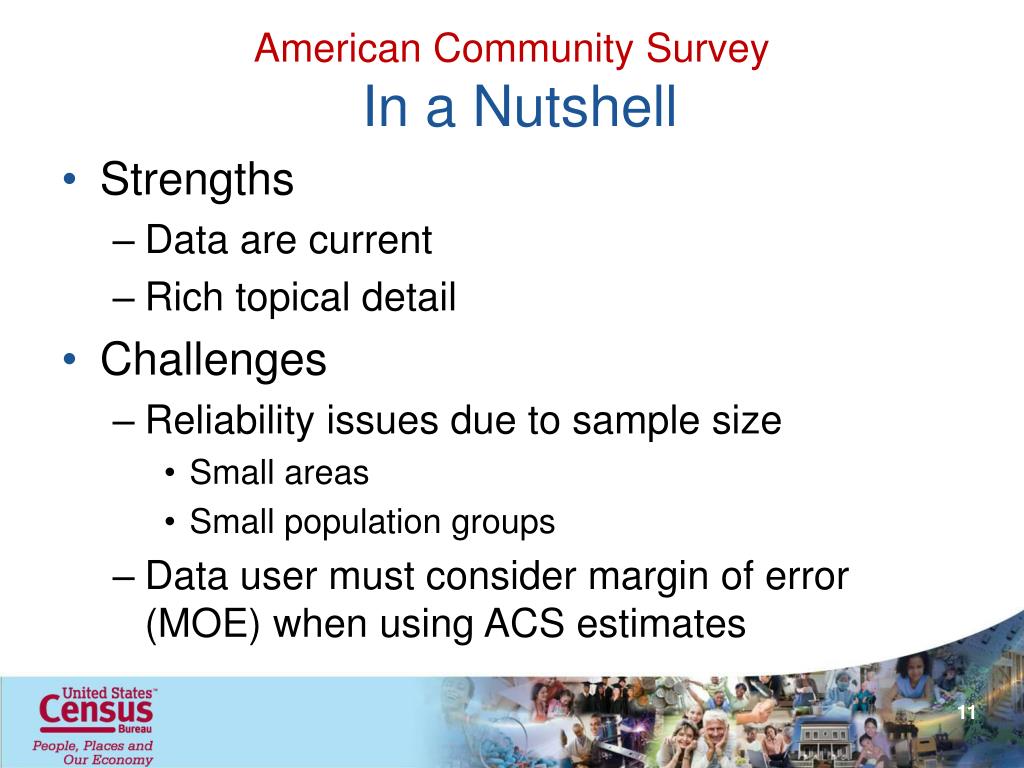 American Community Survey
In a Nutshell

• Strengths
– Data are current
– Rich topical detail
• Challenges
– Reliability issues due to sample size
• Small areas
• Small population groups
– Data user must consider margin of error (MOE) when using ACS estimates

United States™ Census Bureau
People, Places and Our Economy

11